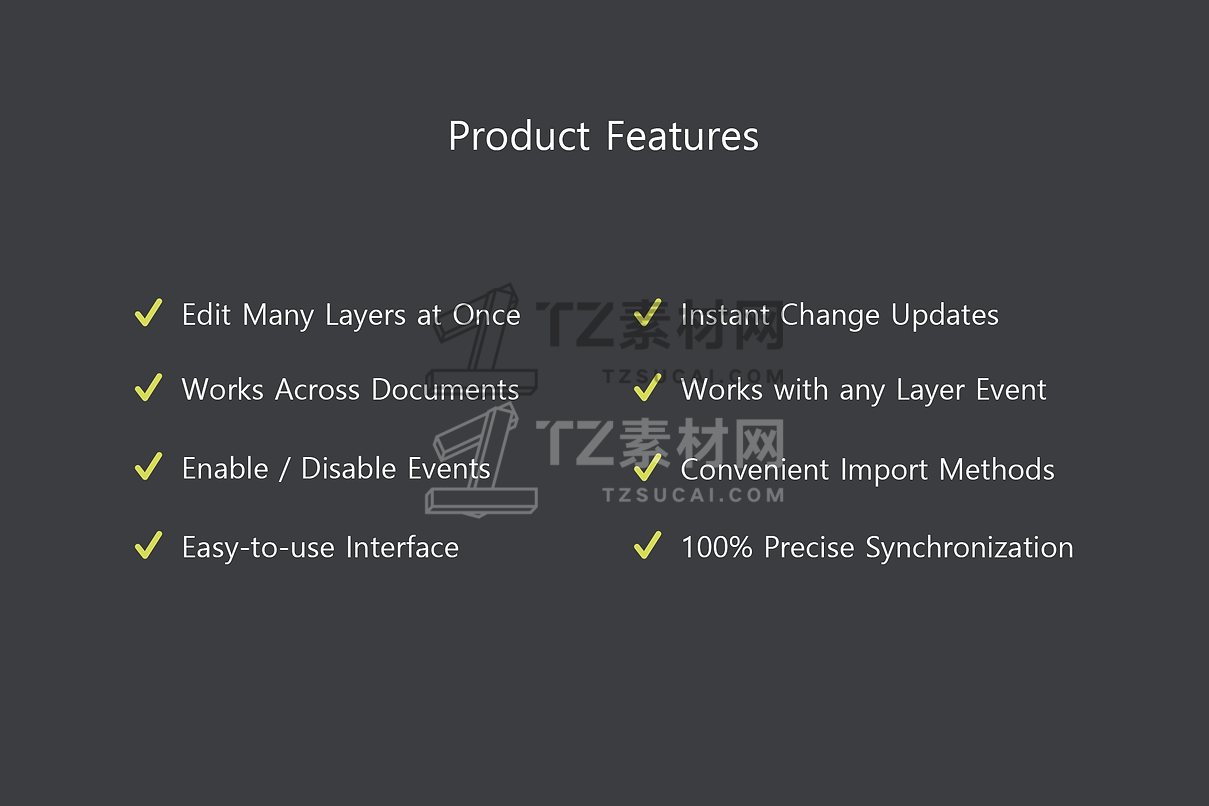 Product Features

✓ Edit Many Layers at Once
✓ Works Across Documents
✓ Enable / Disable Events
✓ Easy-to-use Interface

✓ Instant Change Updates
✓ Works with any Layer Event
✓ Convenient Import Methods
✓ 100% Precise Synchronization

TZ素材网
TZSUCAI.COM
TZ素材网
TZSUCAI.COM